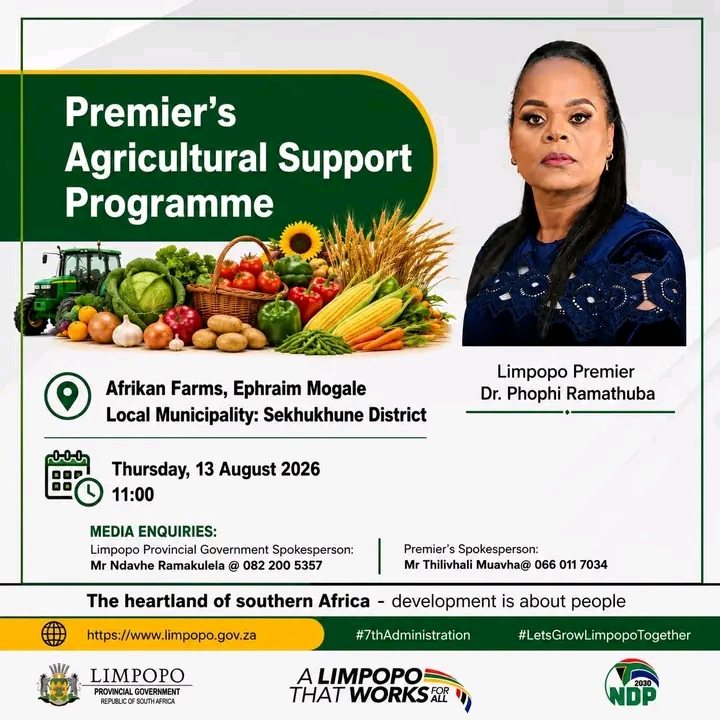 Premier's Agricultural Support Programme

Limpopo Premier
Dr. Phophi Ramathuba

Afrikan Farms, Ephraim Mogale Local Municipality: Sekhukhune District

Thursday, 13 August 2026
11:00

MEDIA ENQUIRIES:
Limpopo Provincial Government Spokesperson:
Mr Ndavhe Ramakulela @ 082 200 5357

Premier's Spokesperson:
Mr Thilivhali Muavha@ 066 011 7034

The heartland of southern Africa - development is about people

https://www.limpopo.gov.za
#7thAdministration
#LetsGrowLimpopoTogether

LIMPOPO
PROVINCIAL GOVERNMENT
REPUBLIC OF SOUTH AFRICA

A LIMPOPO THAT WORKS FOR ALL

2030
NDP